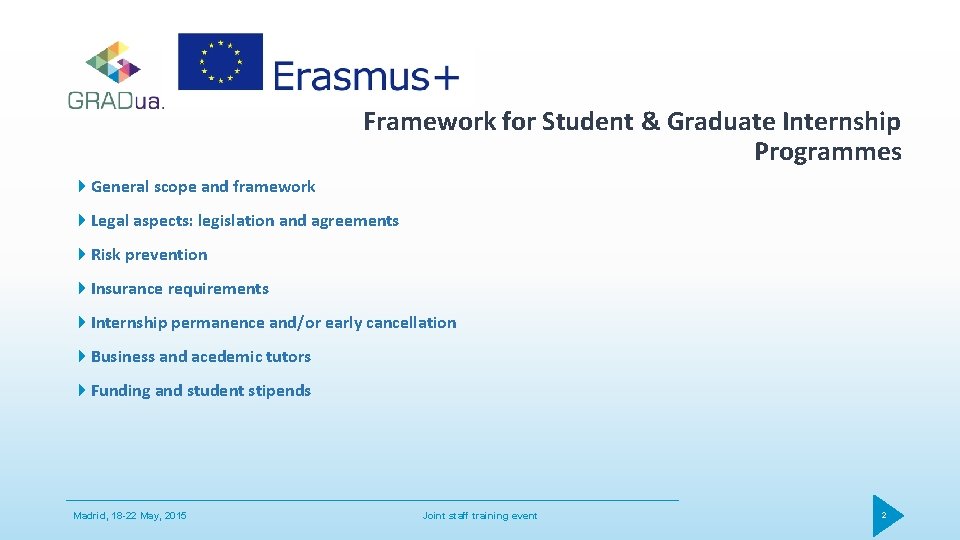 GRADua.

Erasmus+

Framework for Student & Graduate Internship Programmes

General scope and framework

Legal aspects: legislation and agreements

Risk prevention

Insurance requirements

Internship permanence and/or early cancellation

Business and acedemic tutors

Funding and student stipends

Madrid, 18-22 May, 2015

Joint staff training event

2